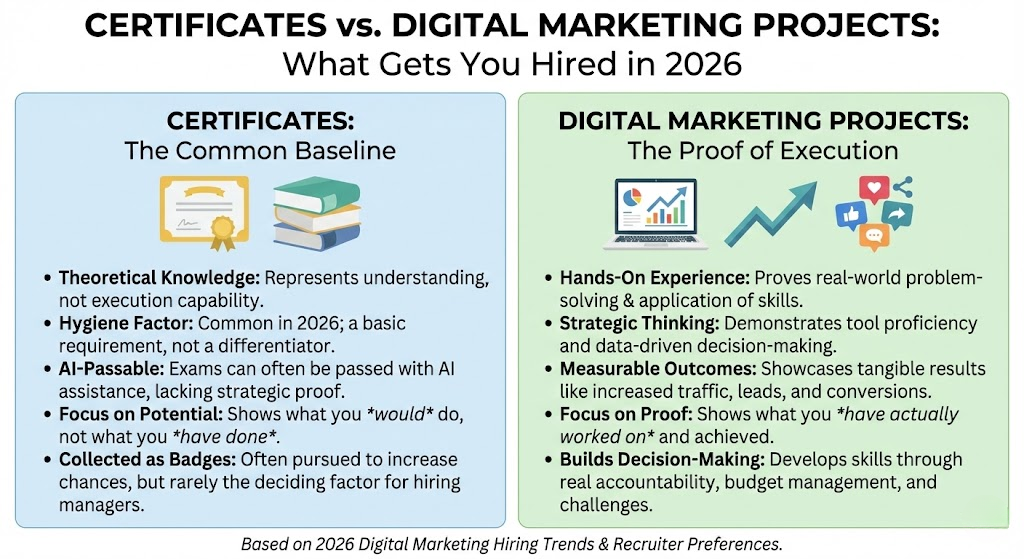 CERTIFICATES vs. DIGITAL MARKETING PROJECTS:
What Gets You Hired in 2026

CERTIFICATES:
The Common Baseline

• Theoretical Knowledge: Represents understanding, not execution capability.
• Hygiene Factor: Common in 2026; a basic requirement, not a differentiator.
• AI-Passable: Exams can often be passed with AI assistance, lacking strategic proof.
• Focus on Potential: Shows what you *would* do, not what you *have done*.
• Collected as Badges: Often pursued to increase chances, but rarely the deciding factor for hiring managers.

DIGITAL MARKETING PROJECTS:
The Proof of Execution

• Hands-On Experience: Proves real-world problem-solving & application of skills.
• Strategic Thinking: Demonstrates tool proficiency and data-driven decision-making.
• Measurable Outcomes: Showcases tangible results like increased traffic, leads, and conversions.
• Focus on Proof: Shows what you *have actually worked on* and achieved.
• Builds Decision-Making: Develops skills through real accountability, budget management, and challenges.

Based on 2026 Digital Marketing Hiring Trends & Recruiter Preferences.